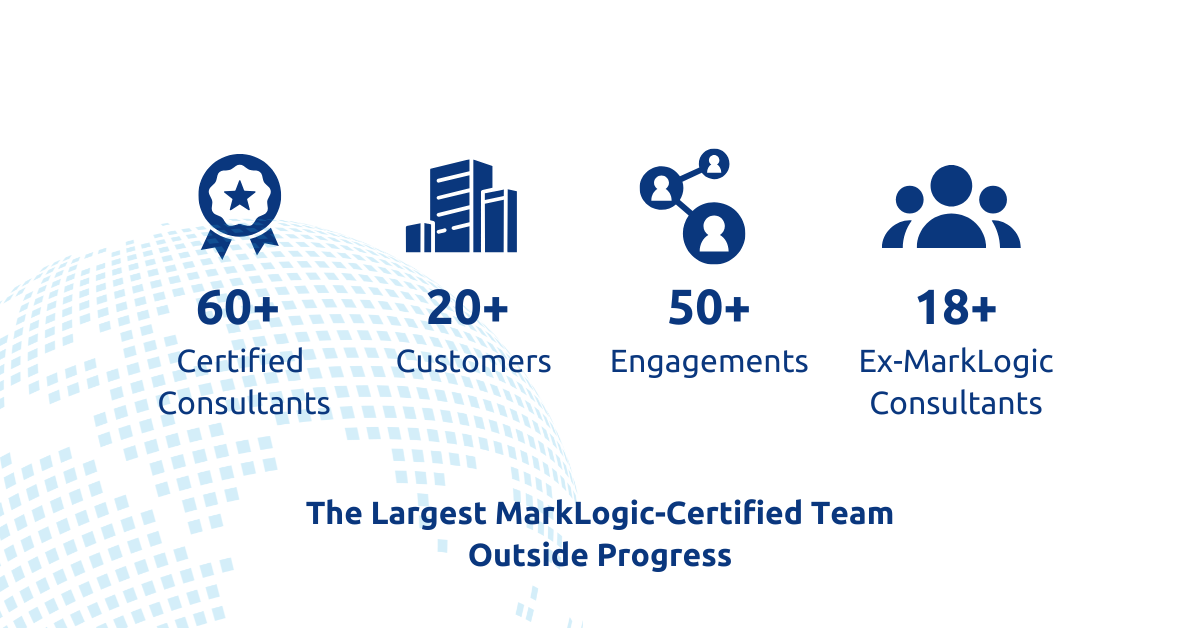 60+
Certified Consultants

20+
Customers

50+
Engagements

18+
Ex-MarkLogic Consultants

The Largest MarkLogic-Certified Team Outside Progress